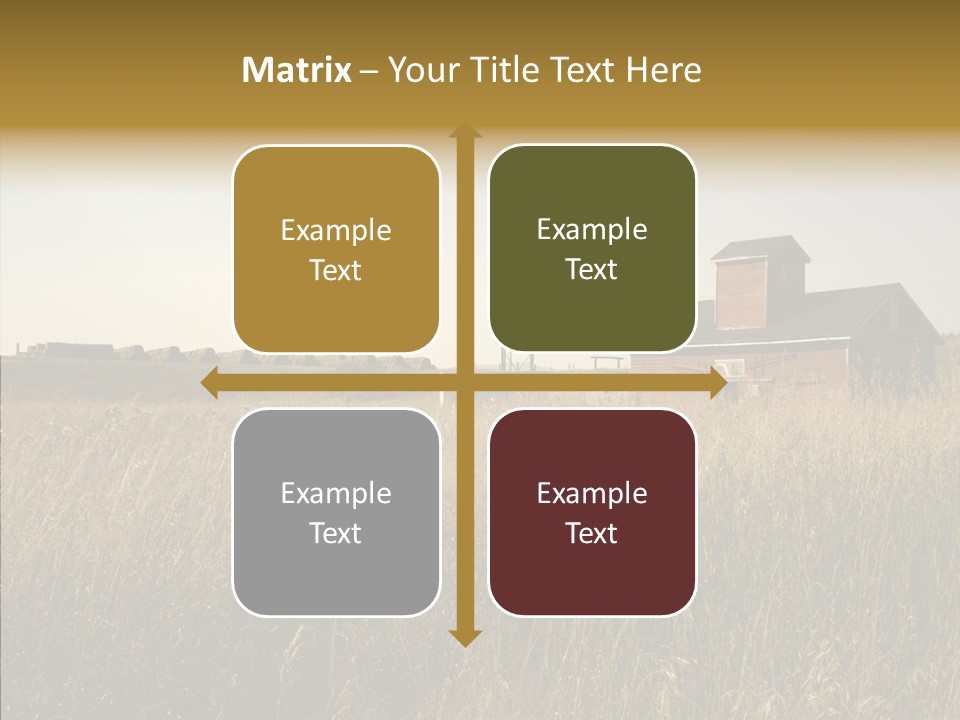 Matrix – Your Title Text Here

Example Text

Example Text

Example Text

Example Text